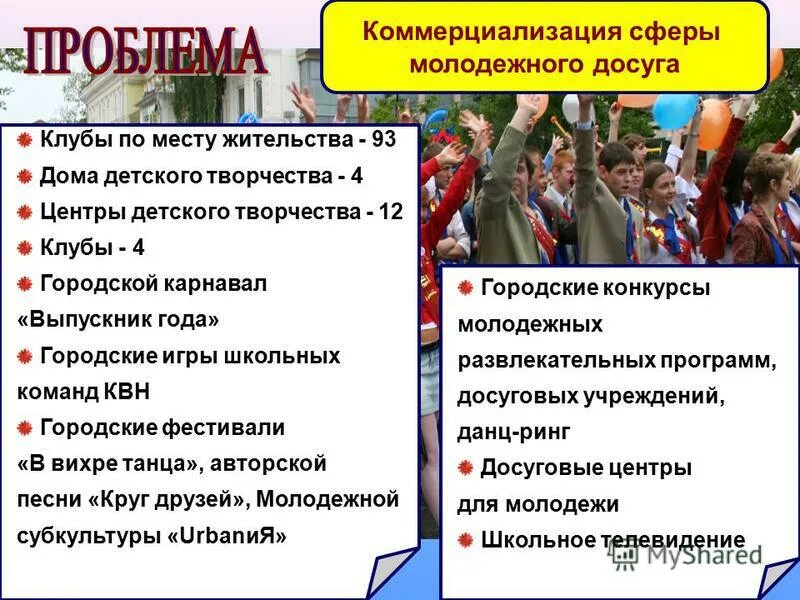 ПРОБЛЕМА

Коммерциализация сферы молодежного досуга

Клубы по месту жительства - 93
Дома детского творчества - 4
Центры детского творчества - 12
Клубы - 4
Городской карнавал «Выпускник года»
Городские игры школьных команд КВН
Городские фестивали «В вихре танца», авторской песни «Круг друзей», Молодежной субкультуры «UrbanиЯ»

Городские конкурсы молодежных развлекательных программ, досуговых учреждений, данц-ринг
Досуговые центры для молодежи
Школьное телевидение

MyShared